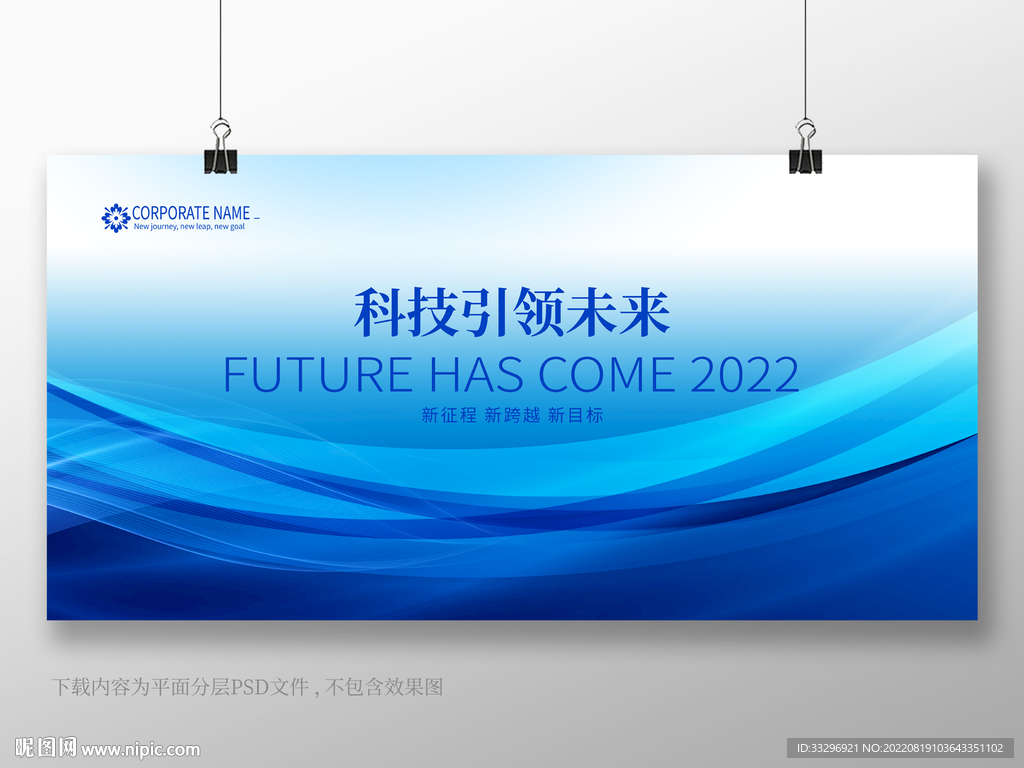 CORPORATE NAME
New journey, new leap, new goal

科技引领未来
FUTURE HAS COME 2022
新征程 新跨越 新目标

下载内容为平面分层PSD文件，不包含效果图

昵图网 www.nipic.com

ID:33296921 NO:20220819103643351102